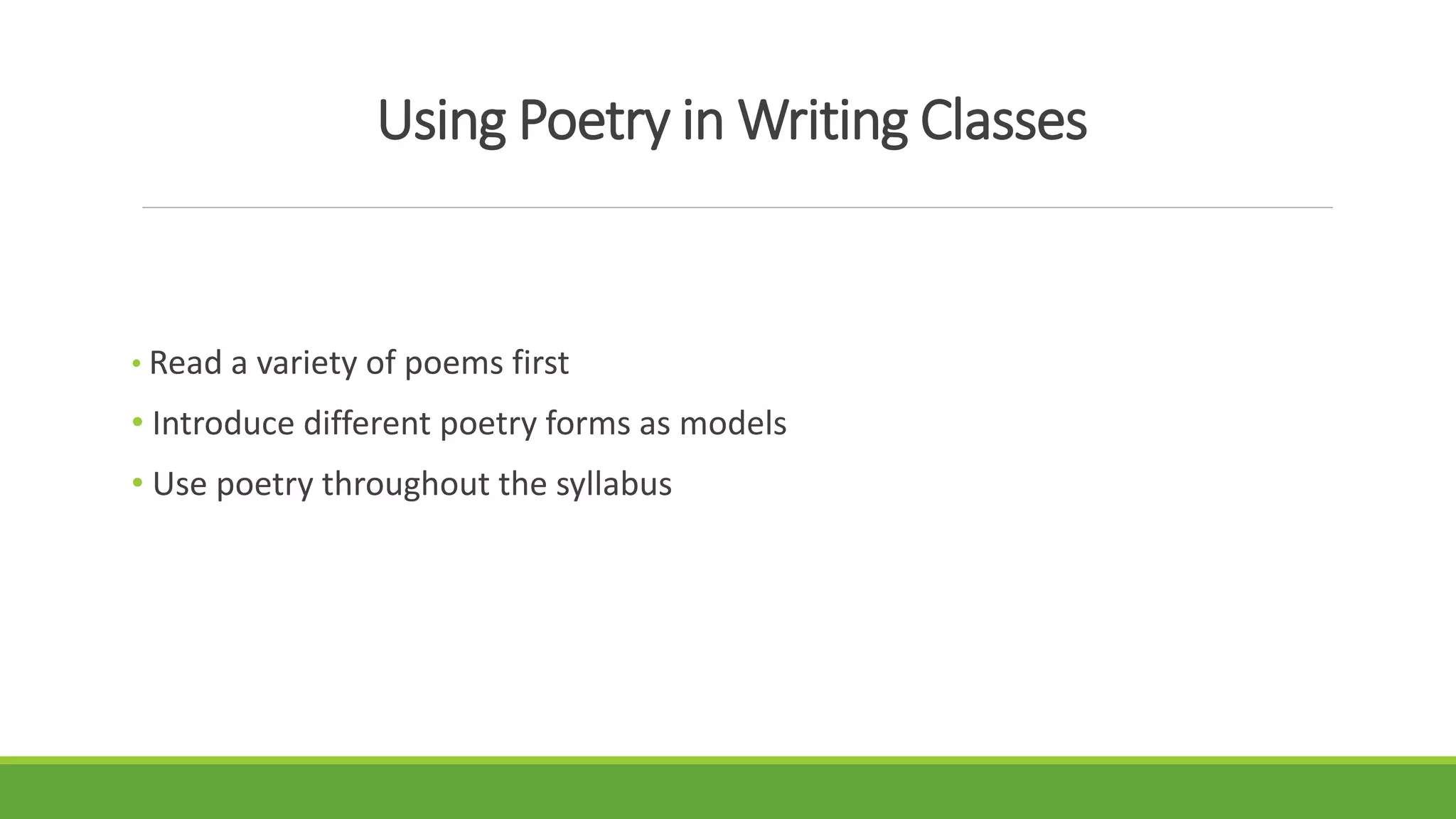 Using Poetry in Writing Classes

• Read a variety of poems first
• Introduce different poetry forms as models
• Use poetry throughout the syllabus